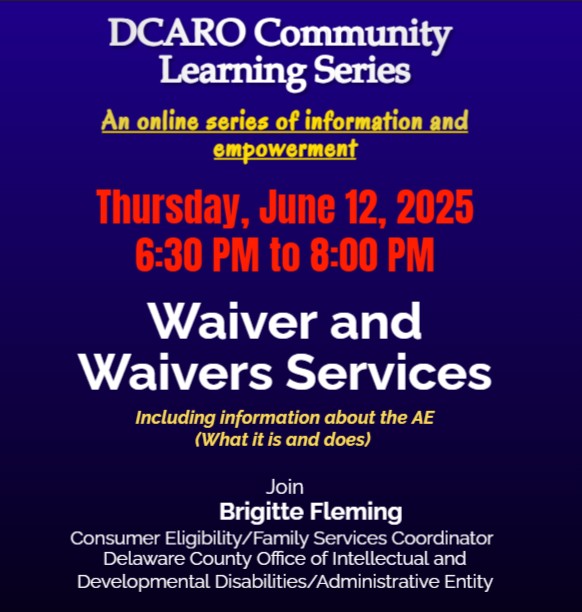 DCARO Community Learning Series

An online series of information and empowerment

Thursday, June 12, 2025
6:30 PM to 8:00 PM

Waiver and Waivers Services

Including information about the AE
(What it is and does)

Join
Brigitte Fleming
Consumer Eligibility/Family Services Coordinator
Delaware County Office of Intellectual and Developmental Disabilities/Administrative Entity